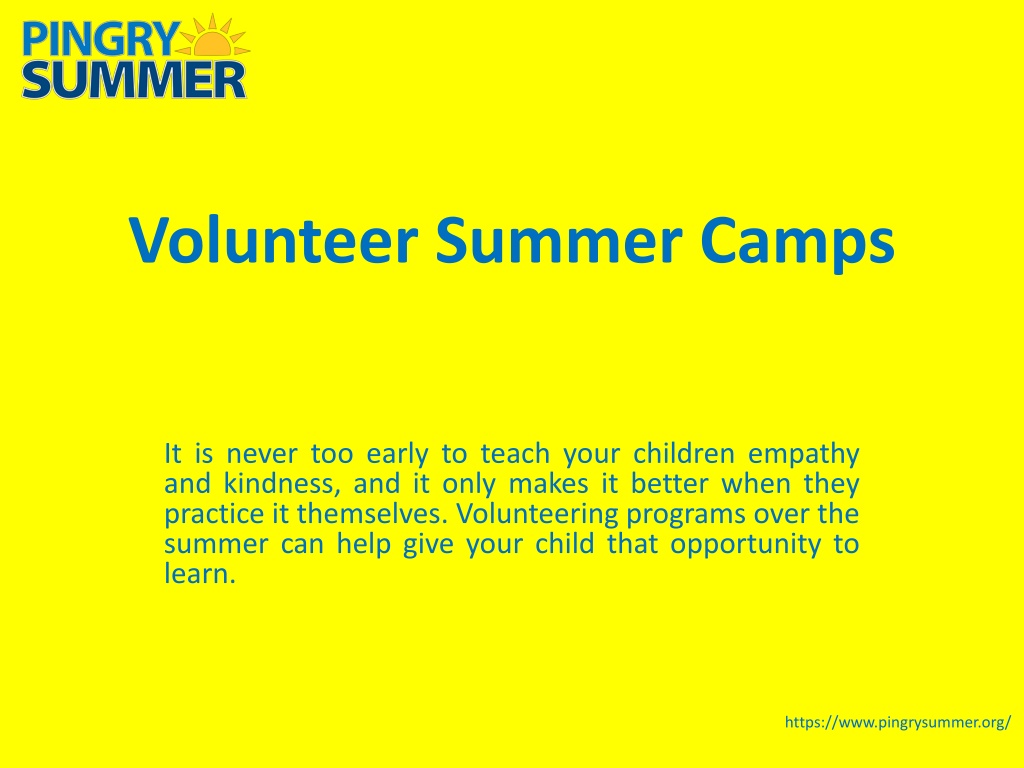 PINGRY SUMMER

Volunteer Summer Camps

It is never too early to teach your children empathy and kindness, and it only makes it better when they practice it themselves. Volunteering programs over the summer can help give your child that opportunity to learn.

https://www.pingrysummer.org/